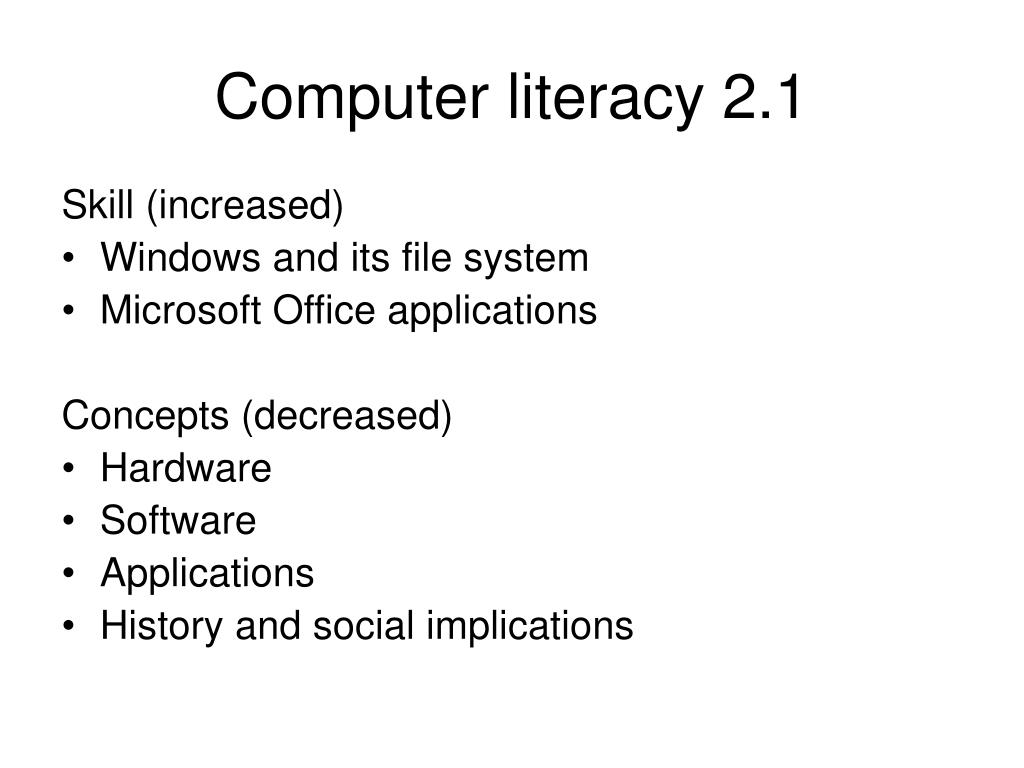 Computer literacy 2.1

Skill (increased)
• Windows and its file system
• Microsoft Office applications

Concepts (decreased)
• Hardware
• Software
• Applications
• History and social implications